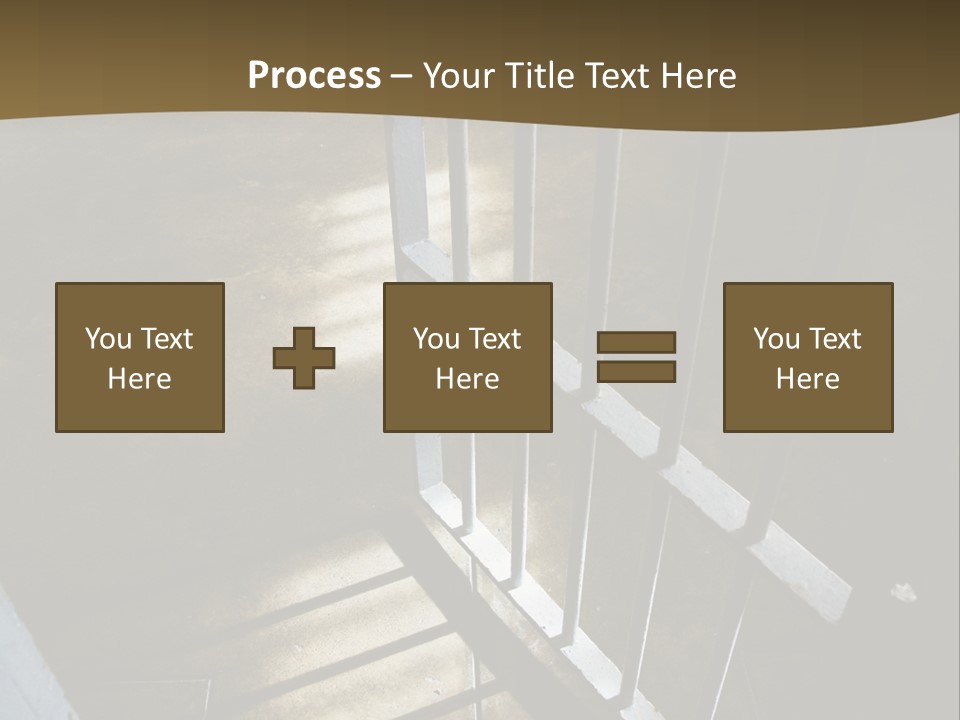 Process – Your Title Text Here

You Text Here

You Text Here

You Text Here